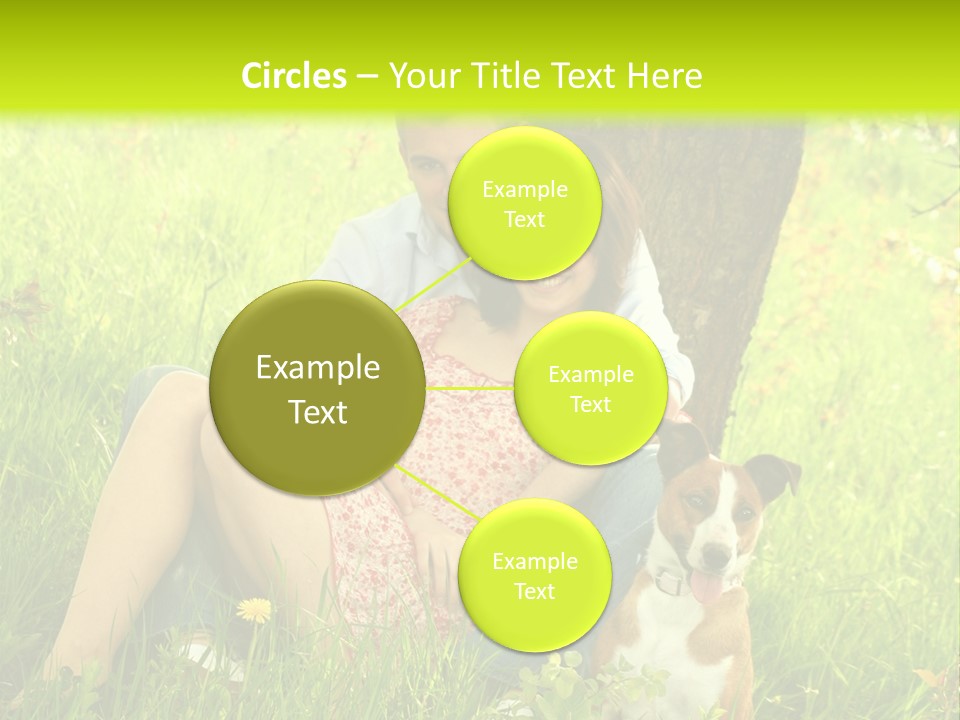 Circles – Your Title Text Here

Example Text

Example Text

Example Text

Example Text